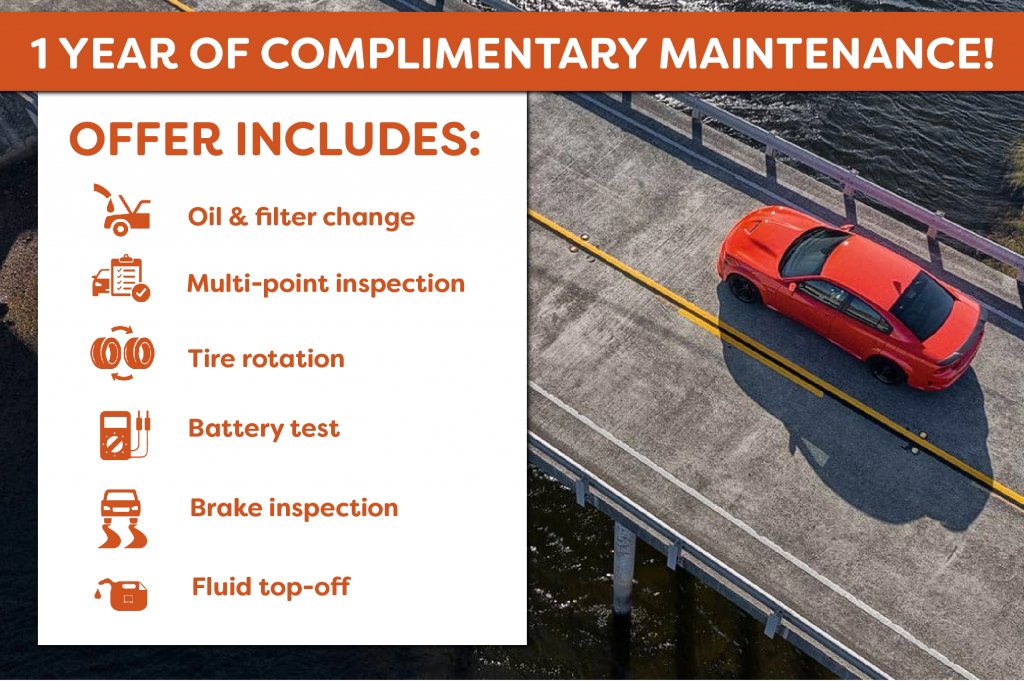 1 YEAR OF COMPLIMENTARY MAINTENANCE!

OFFER INCLUDES:

Oil & filter change

Multi-point inspection

Tire rotation

Battery test

Brake inspection

Fluid top-off